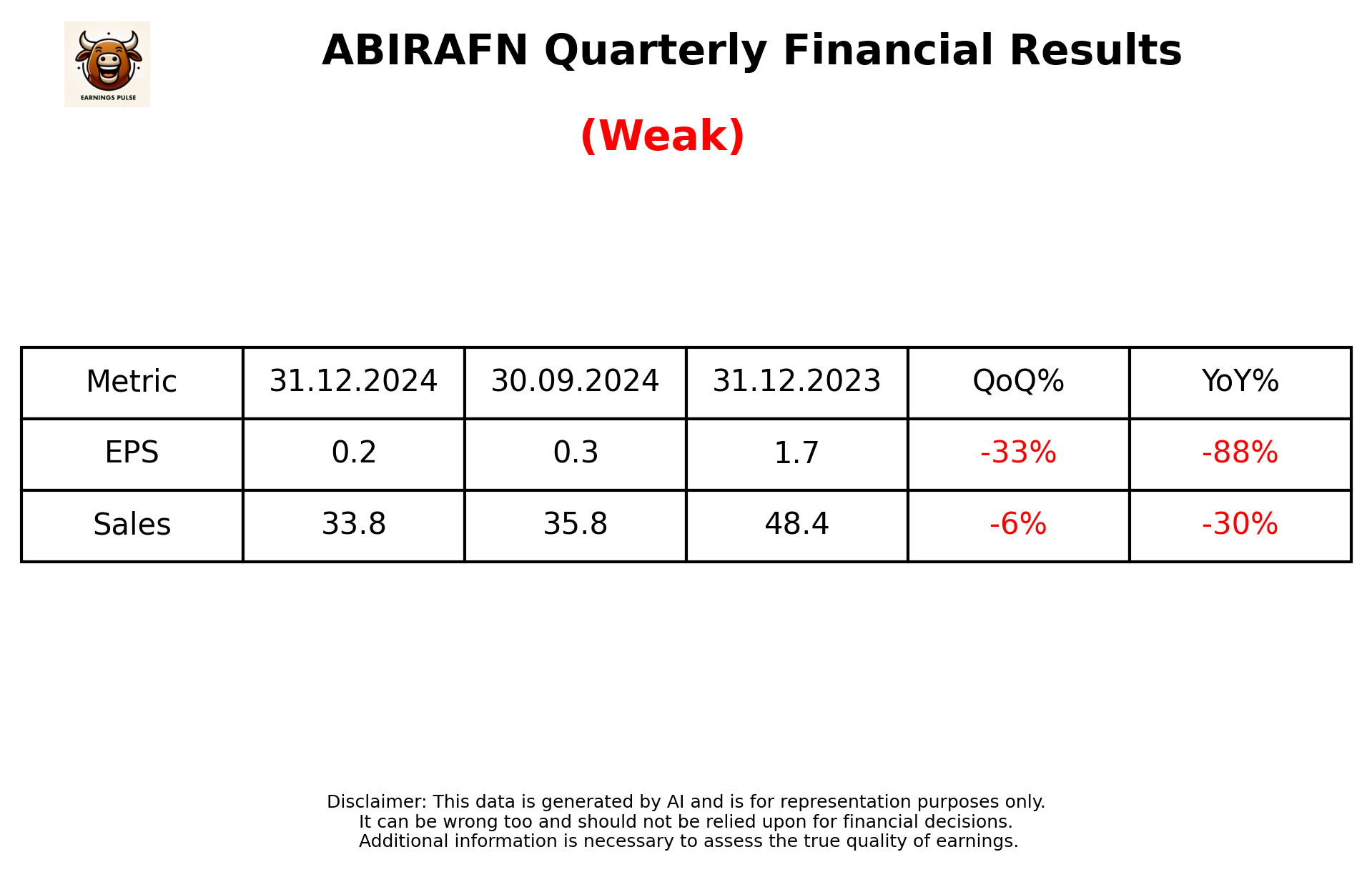 EARNINGS PULSE

ABIRAFN Quarterly Financial Results

(Weak)

| Metric | 31.12.2024 | 30.09.2024 | 31.12.2023 | QoQ% | YoY% |
|---|---|---|---|---|---|
| EPS | 0.2 | 0.3 | 1.7 | -33% | -88% |
| Sales | 33.8 | 35.8 | 48.4 | -6% | -30% |

Disclaimer: This data is generated by AI and is for representation purposes only.
It can be wrong too and should not be relied upon for financial decisions.
Additional information is necessary to assess the true quality of earnings.